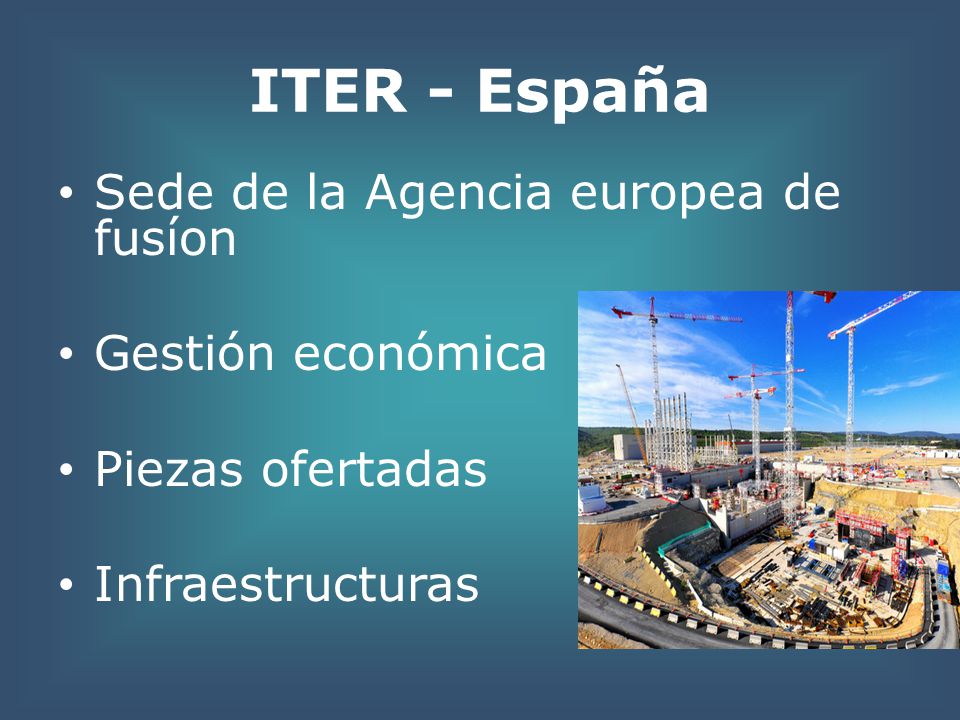 ITER - España

• Sede de la Agencia europea de fusíon

• Gestión económica

• Piezas ofertadas

• Infraestructuras